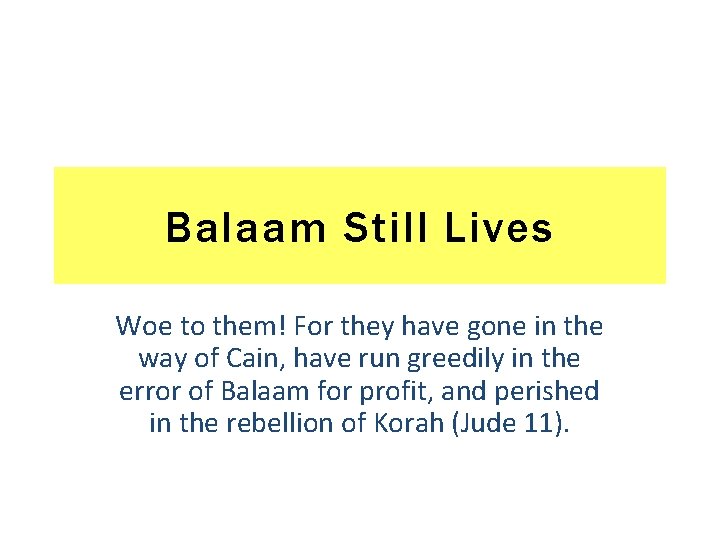 Balaam Still Lives

Woe to them! For they have gone in the way of Cain, have run greedily in the error of Balaam for profit, and perished in the rebellion of Korah (Jude 11).